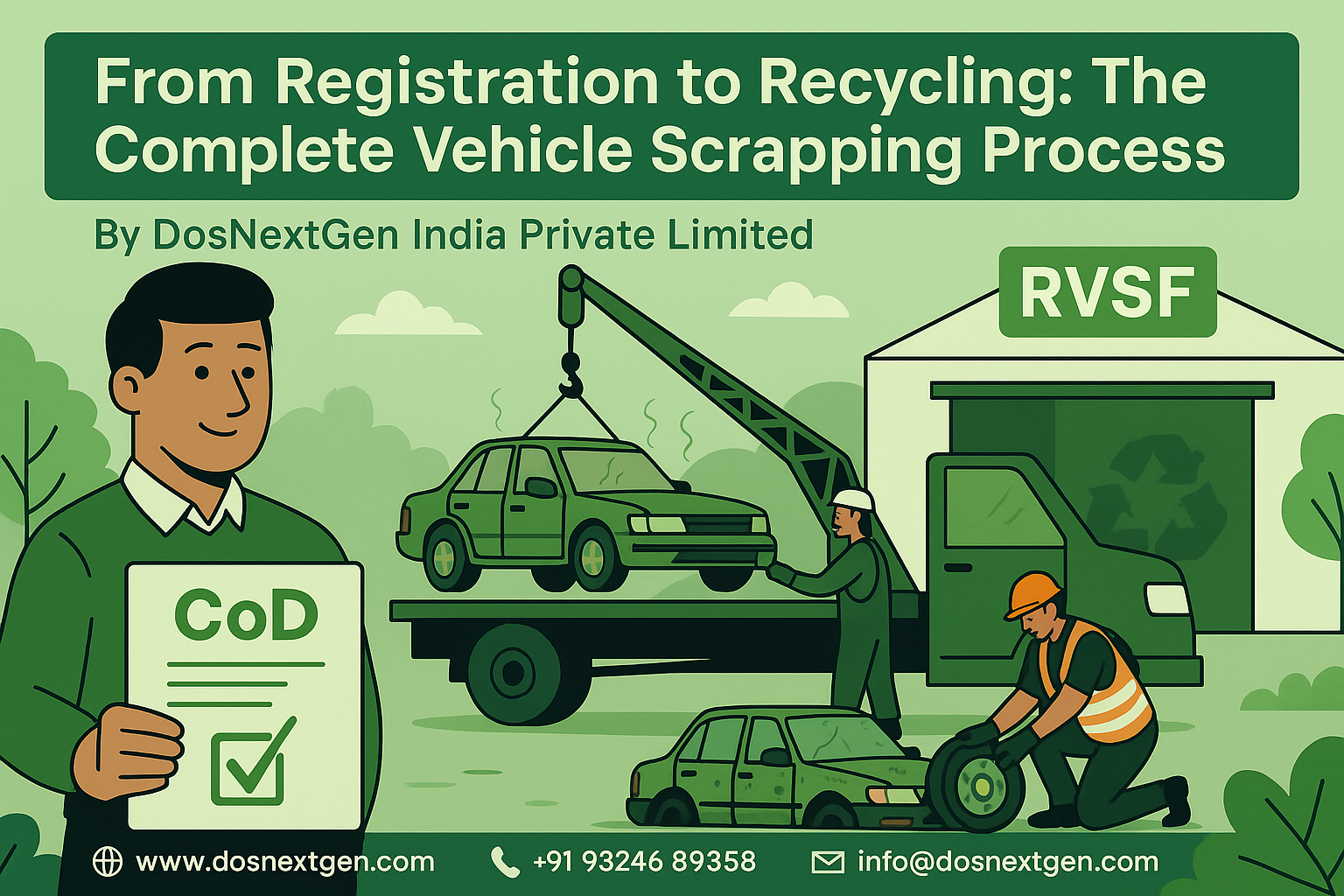 From Registration to Recycling: The Complete Vehicle Scrapping Process

By DosNextGen India Private Limited

RVSF

CoD

www.dosnextgen.com

+91 93246 89358

info@dosnextgen.com